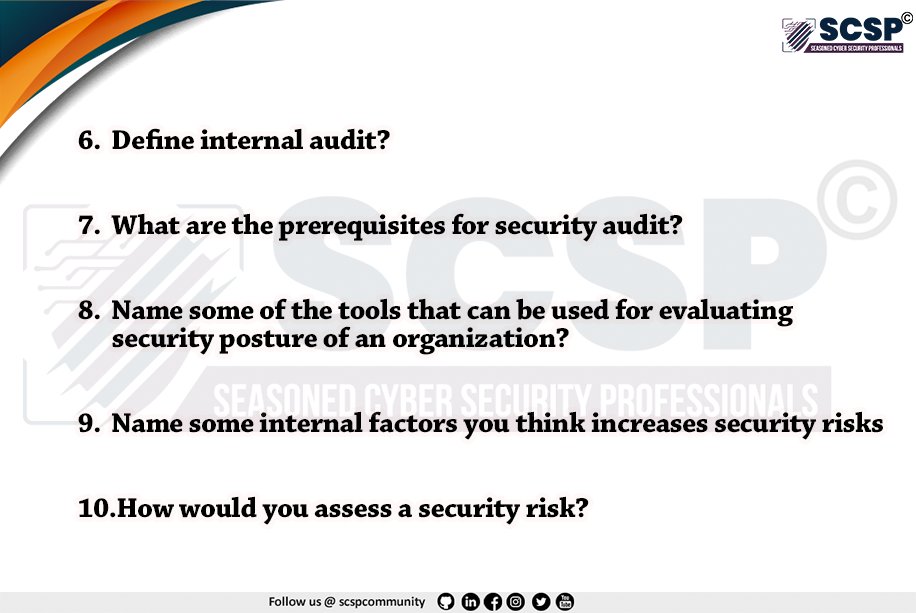 SCSP©
SEASONED CYBER SECURITY PROFESSIONALS

6. Define internal audit?

7. What are the prerequisites for security audit?

8. Name some of the tools that can be used for evaluating security posture of an organization?

9. Name some internal factors you think increases security risks

10.How would you assess a security risk?

SCSP©
SEASONED CYBER SECURITY PROFESSIONALS

Follow us @ scspcommunity